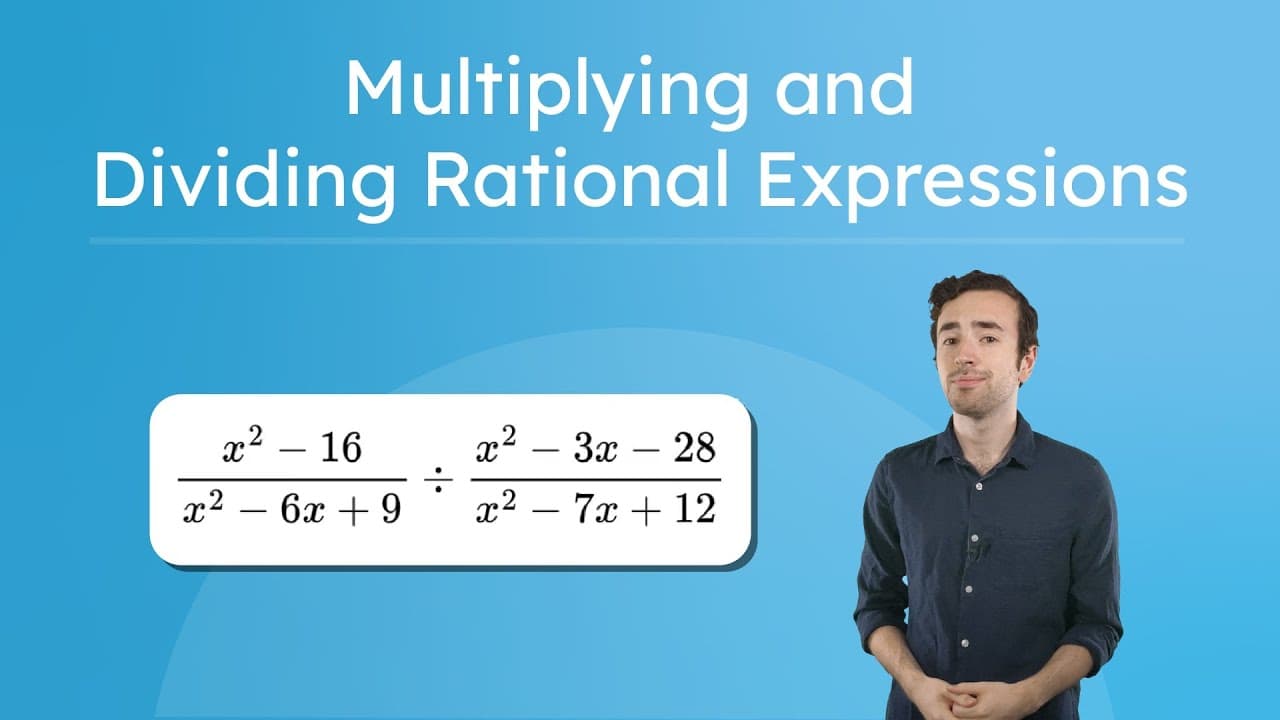 Multiplying and Dividing Rational Expressions

$\frac{x^2-16}{x^2-6x+9} \div \frac{x^2-3x-28}{x^2-7x+12}$